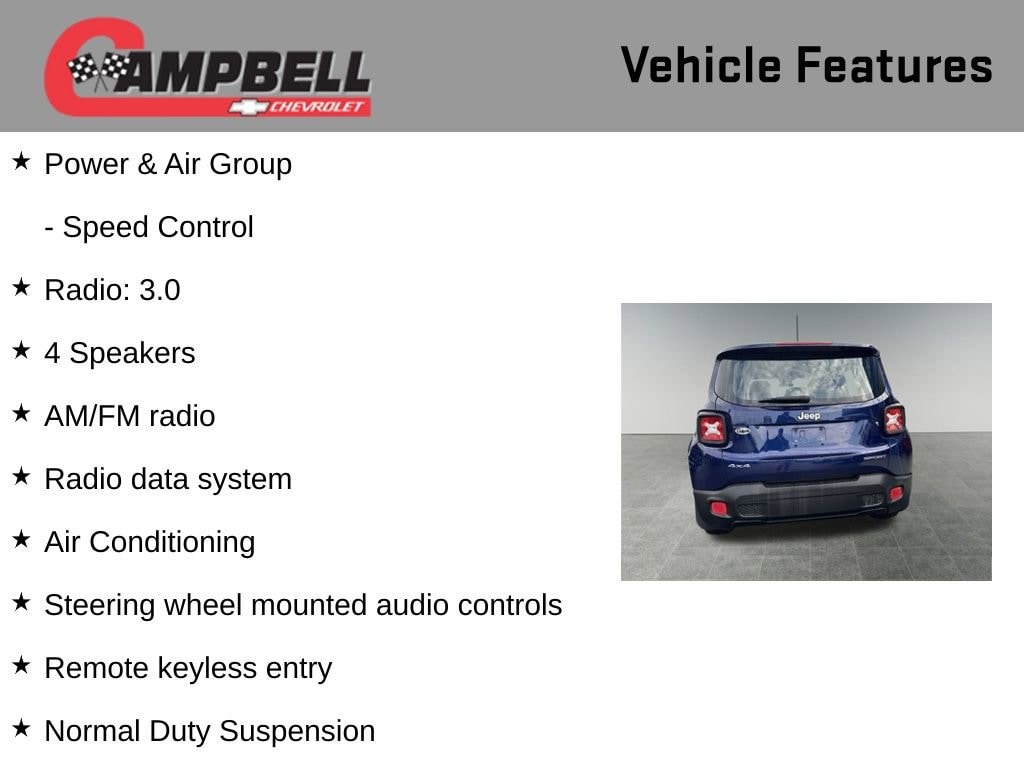 CAMPBELL
CHEVROLET

Vehicle Features

★ Power & Air Group

- Speed Control

★ Radio: 3.0

★ 4 Speakers

★ AM/FM radio

★ Radio data system

★ Air Conditioning

★ Steering wheel mounted audio controls

★ Remote keyless entry

★ Normal Duty Suspension

Jeep

4x4